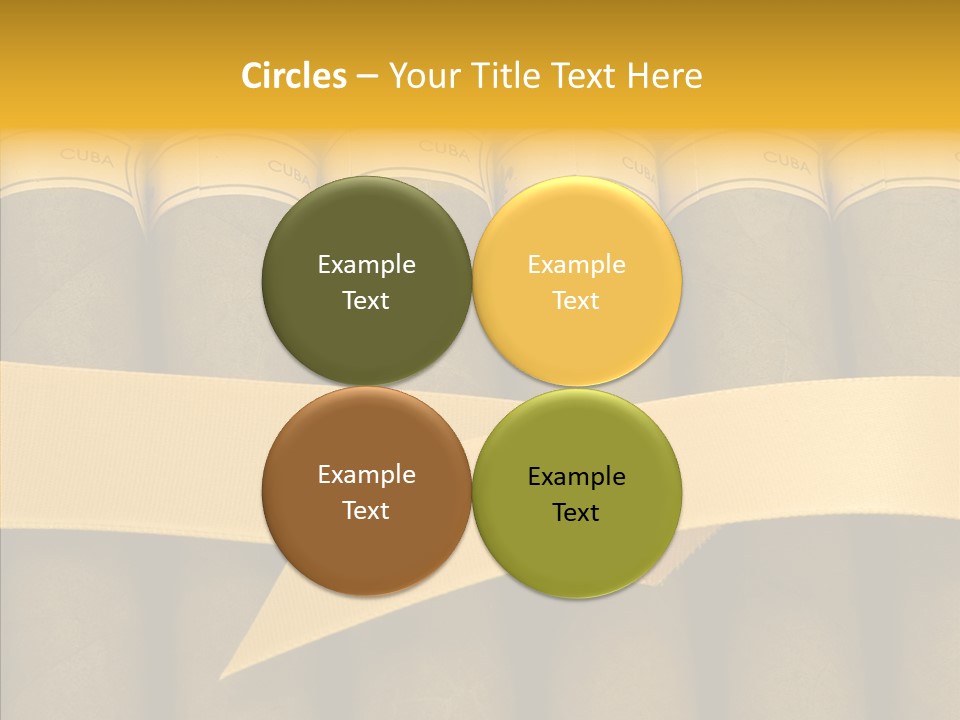 Circles – Your Title Text Here

CUBA

CUBA

CUBA

CUBA

CUBA

Example Text

Example Text

Example Text

Example Text